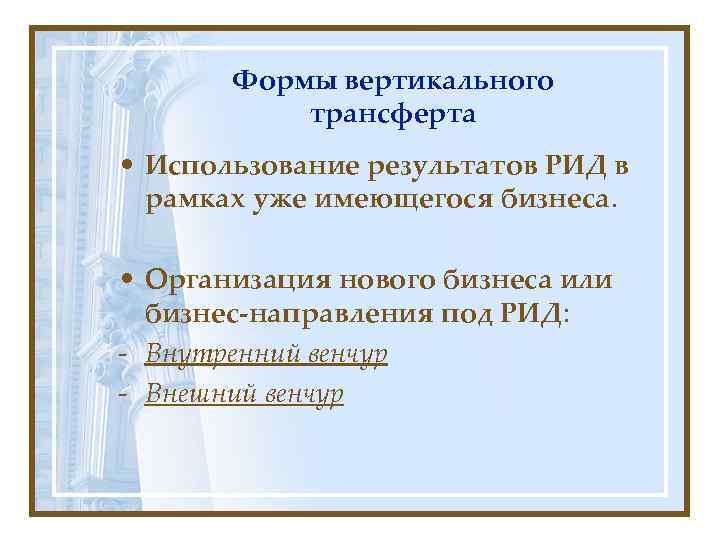 Формы вертикального трансферта

• Использование результатов РИД в рамках уже имеющегося бизнеса.

• Организация нового бизнеса или бизнес-направления под РИД:
- Внутренний венчур
- Внешний венчур